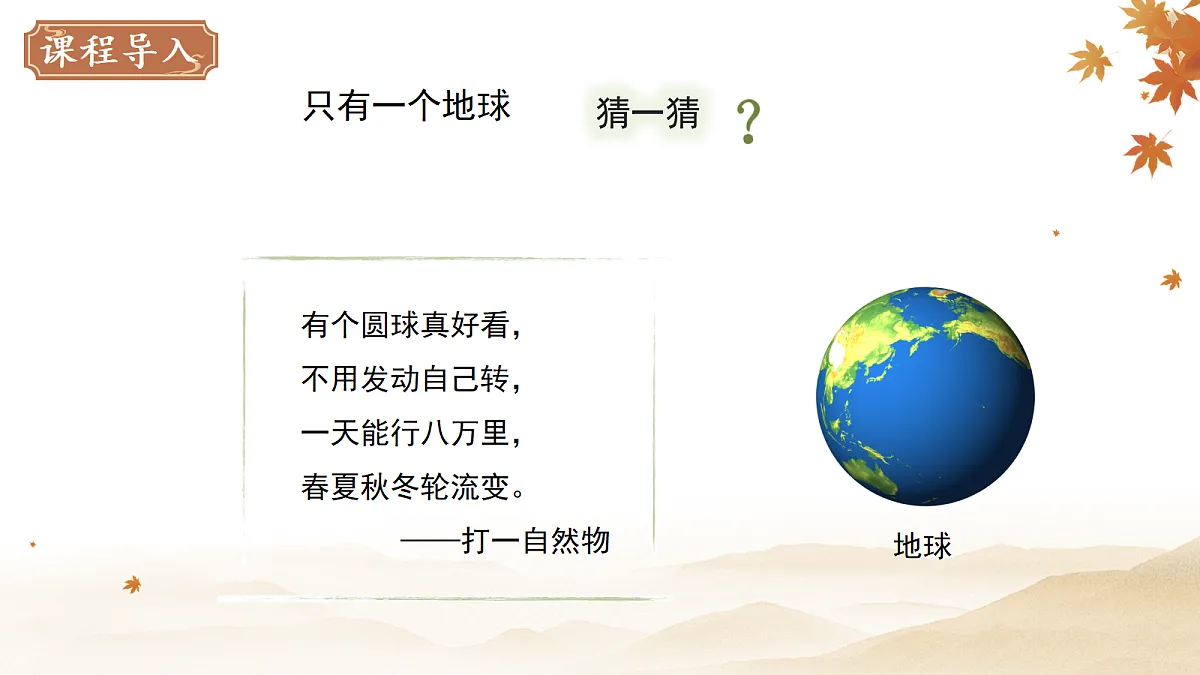 课程导入

只有一个地球

猜一猜 ?

有个圆球真好看，
不用发动自己转，
一天能行八万里，
春夏秋冬轮流变。
——打一自然物

地球